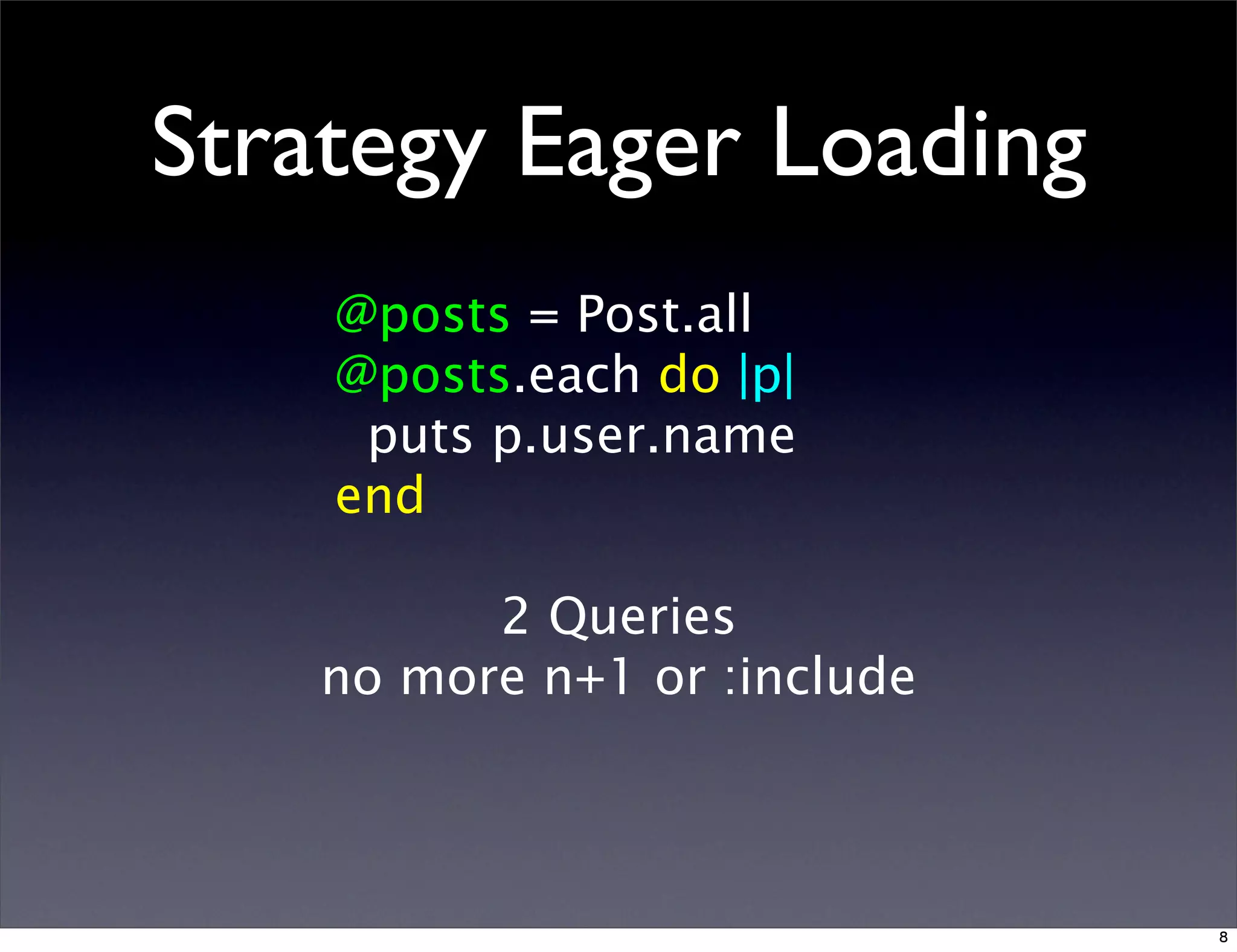 Strategy Eager Loading

@posts = Post.all
@posts.each do |p|
  puts p.user.name
end

2 Queries
no more n+1 or :include

8